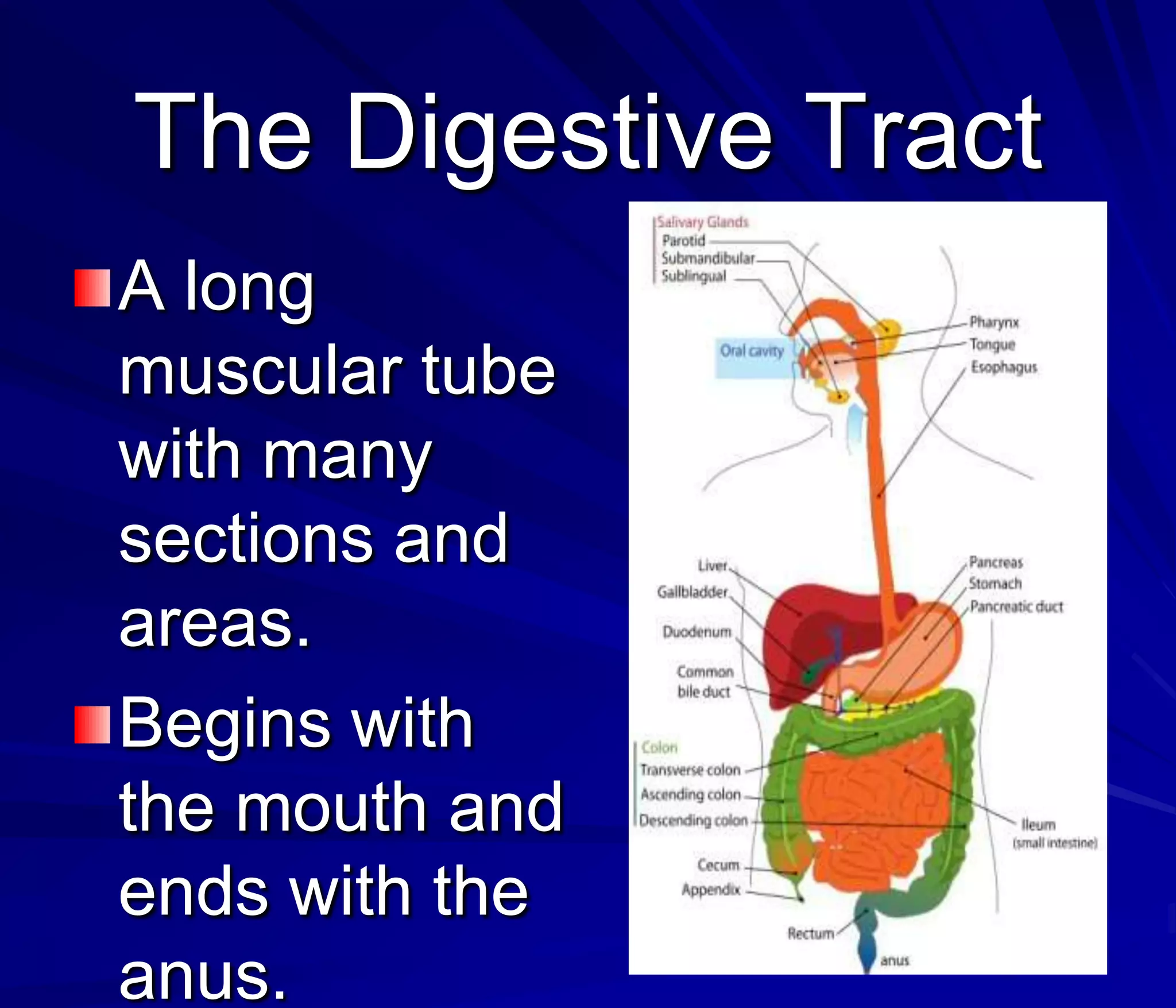 The Digestive Tract

A long muscular tube with many sections and areas.

Begins with the mouth and ends with the anus.

Salivary Glands
Parotid
Submandibular
Sublingual

Oral cavity

Pharynx
Tongue
Esophagus

Liver
Gallbladder
Duodenum
Common bile duct

Pancreas
Stomach
Pancreatic duct

Colon
Transverse colon
Ascending colon
Descending colon

Cecum
Appendix

Ileum (small intestine)

Rectum
anus